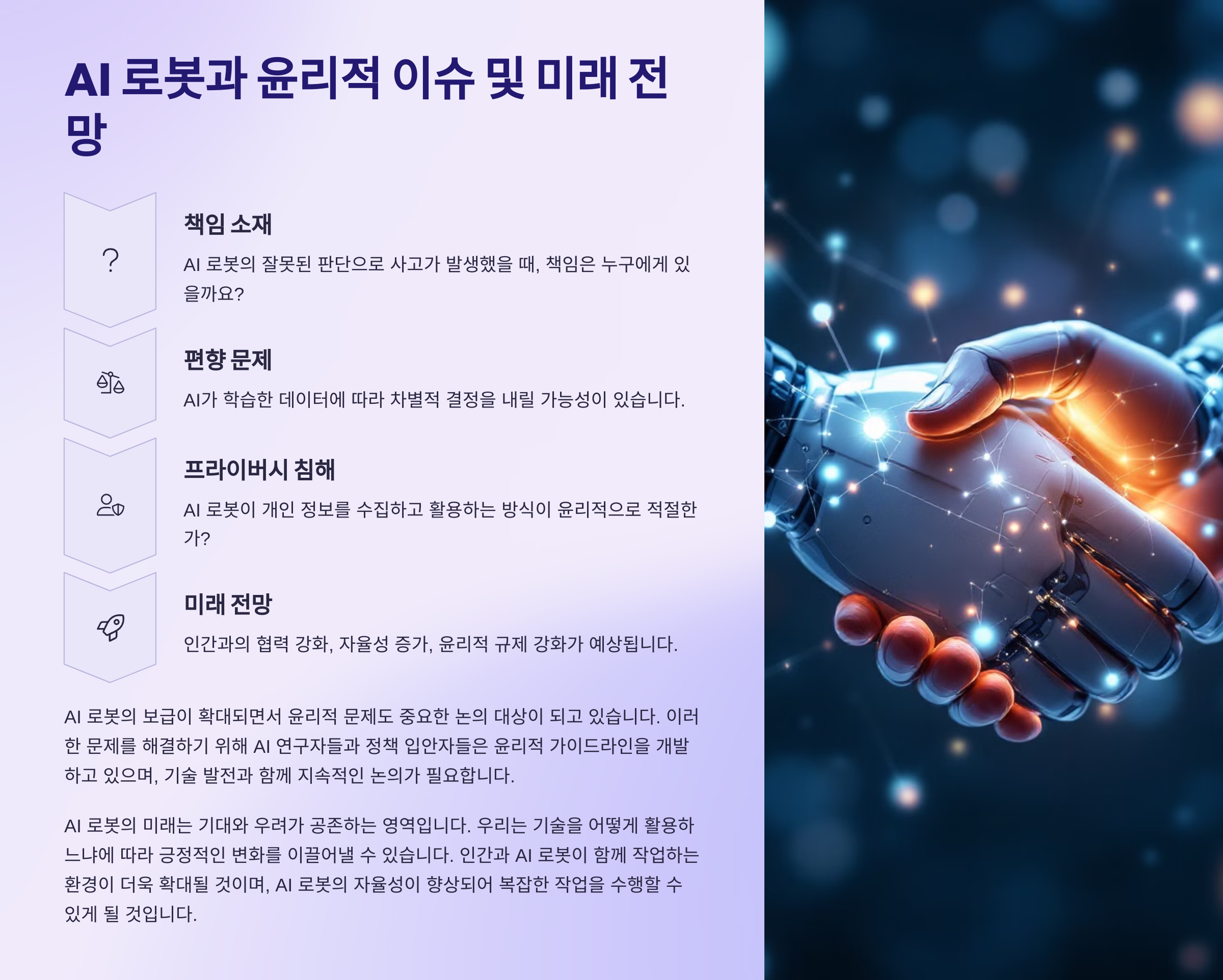 AI 로봇과 윤리적 이슈 및 미래 전망

?

책임 소재

AI 로봇의 잘못된 판단으로 사고가 발생했을 때, 책임은 누구에게 있을까요?

편향 문제

AI가 학습한 데이터에 따라 차별적 결정을 내릴 가능성이 있습니다.

프라이버시 침해

AI 로봇이 개인 정보를 수집하고 활용하는 방식이 윤리적으로 적절한가?

미래 전망

인간과의 협력 강화, 자율성 증가, 윤리적 규제 강화가 예상됩니다.

AI 로봇의 보급이 확대되면서 윤리적 문제도 중요한 논의 대상이 되고 있습니다. 이러한 문제를 해결하기 위해 AI 연구자들과 정책 입안자들은 윤리적 가이드라인을 개발하고 있으며, 기술 발전과 함께 지속적인 논의가 필요합니다.

AI 로봇의 미래는 기대와 우려가 공존하는 영역입니다. 우리는 기술을 어떻게 활용하느냐에 따라 긍정적인 변화를 이끌어낼 수 있습니다. 인간과 AI 로봇이 함께 작업하는 환경이 더욱 확대될 것이며, AI 로봇의 자율성이 향상되어 복잡한 작업을 수행할 수 있게 될 것입니다.